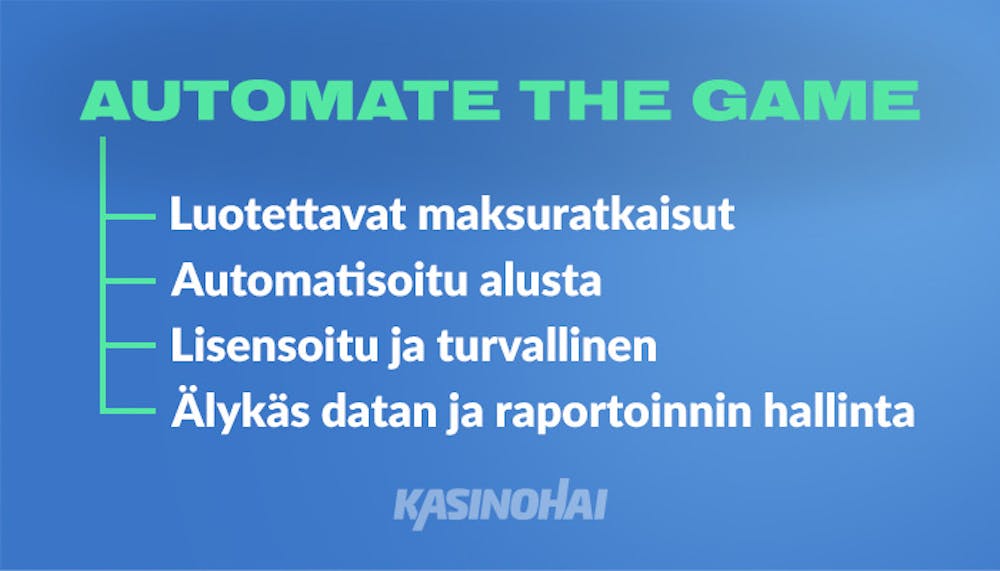 AUTOMATE THE GAME

Luotettavat maksuratkaisut
Automatisoitu alusta
Lisensoitu ja turvallinen
Älykäs datan ja raportoinnin hallinta

KASINOHAI